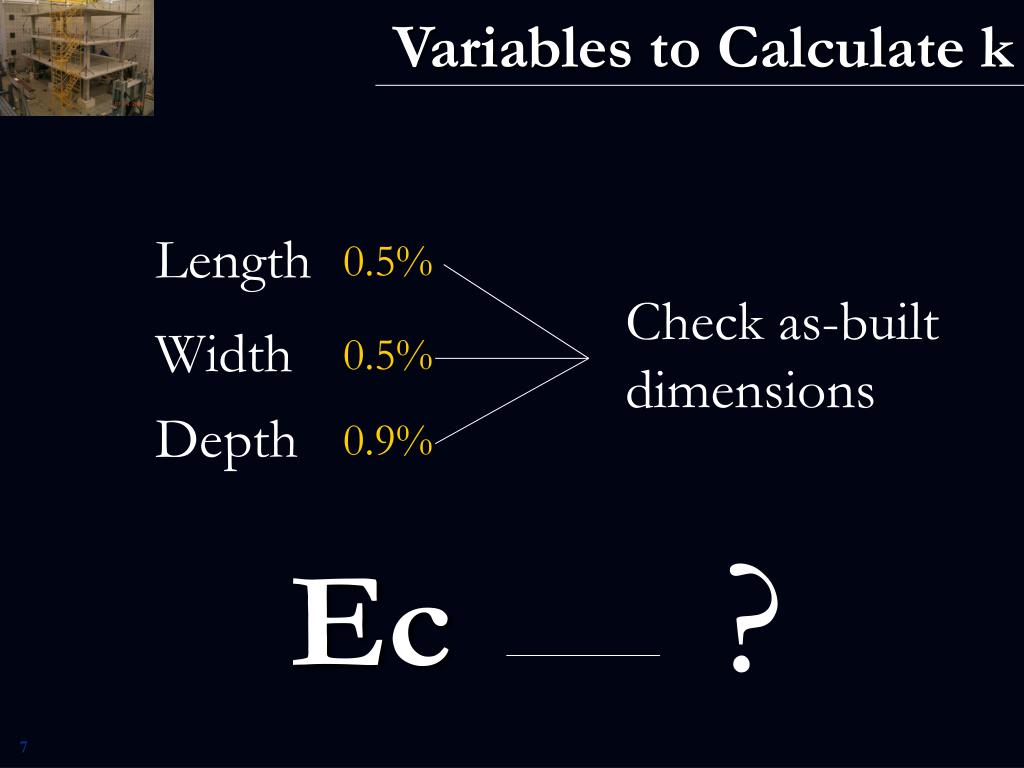 Variables to Calculate k

Length 0.5%

Width 0.5%

Depth 0.9%

Check as-built dimensions

Ec ?

7